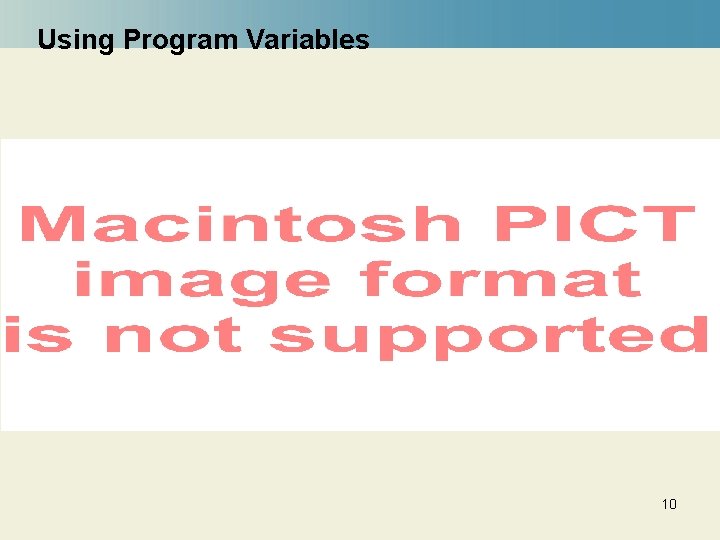 Using Program Variables

Macintosh PICT image format is not supported

10